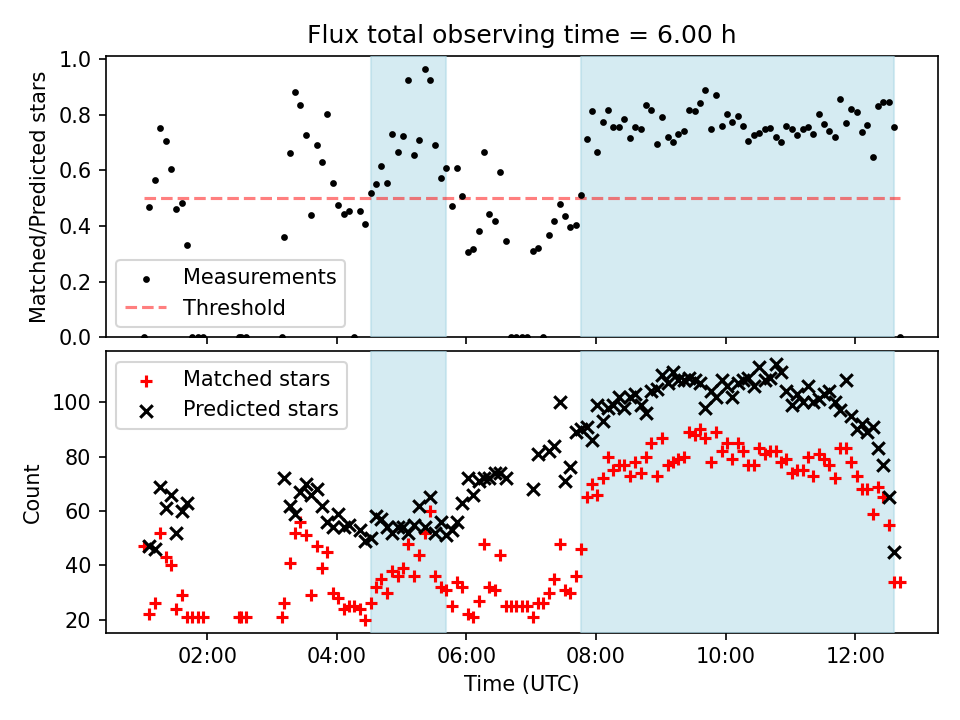 Flux total observing time = 6.00 h

Matched/Predicted stars

1.0
0.8
0.6
0.4
0.2
0.0

Measurements
Threshold

Count

100
80
60
40
20

Matched stars
Predicted stars

02:00
04:00
06:00
08:00
10:00
12:00

Time (UTC)